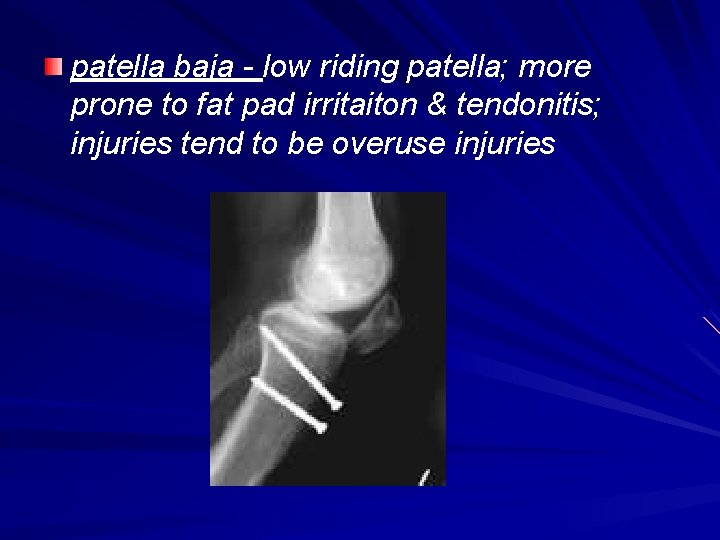 patella baja - low riding patella; more prone to fat pad irritaiton & tendonitis; injuries tend to be overuse injuries